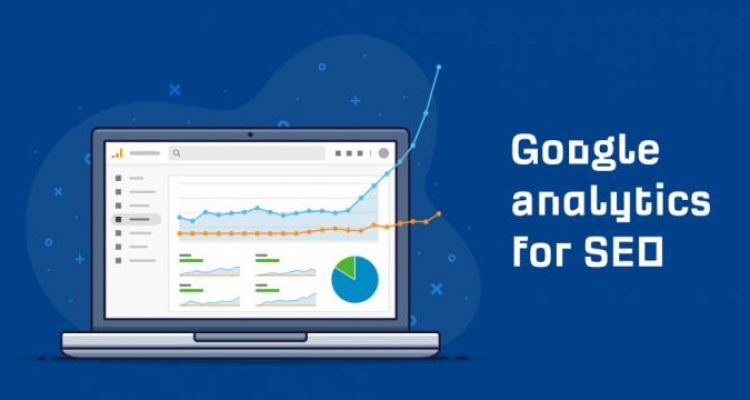 Google analytics for SEO